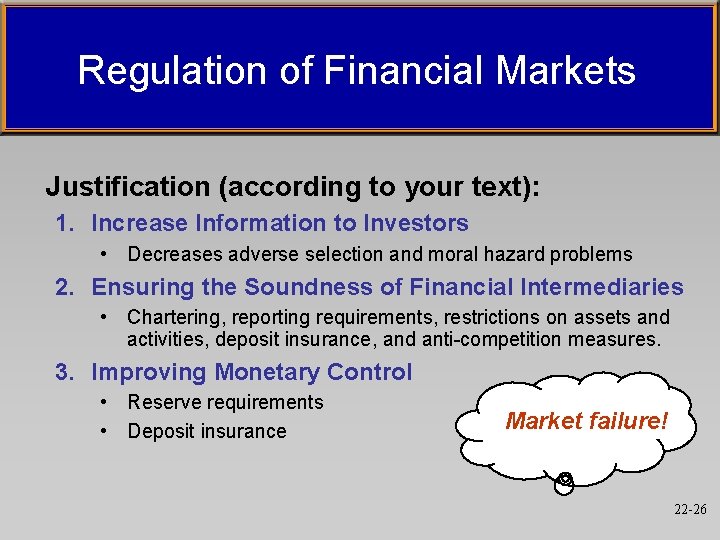 Regulation of Financial Markets

Justification (according to your text):

1. Increase Information to Investors
   • Decreases adverse selection and moral hazard problems

2. Ensuring the Soundness of Financial Intermediaries
   • Chartering, reporting requirements, restrictions on assets and activities, deposit insurance, and anti-competition measures.

3. Improving Monetary Control
   • Reserve requirements
   • Deposit insurance

Market failure!

22-26